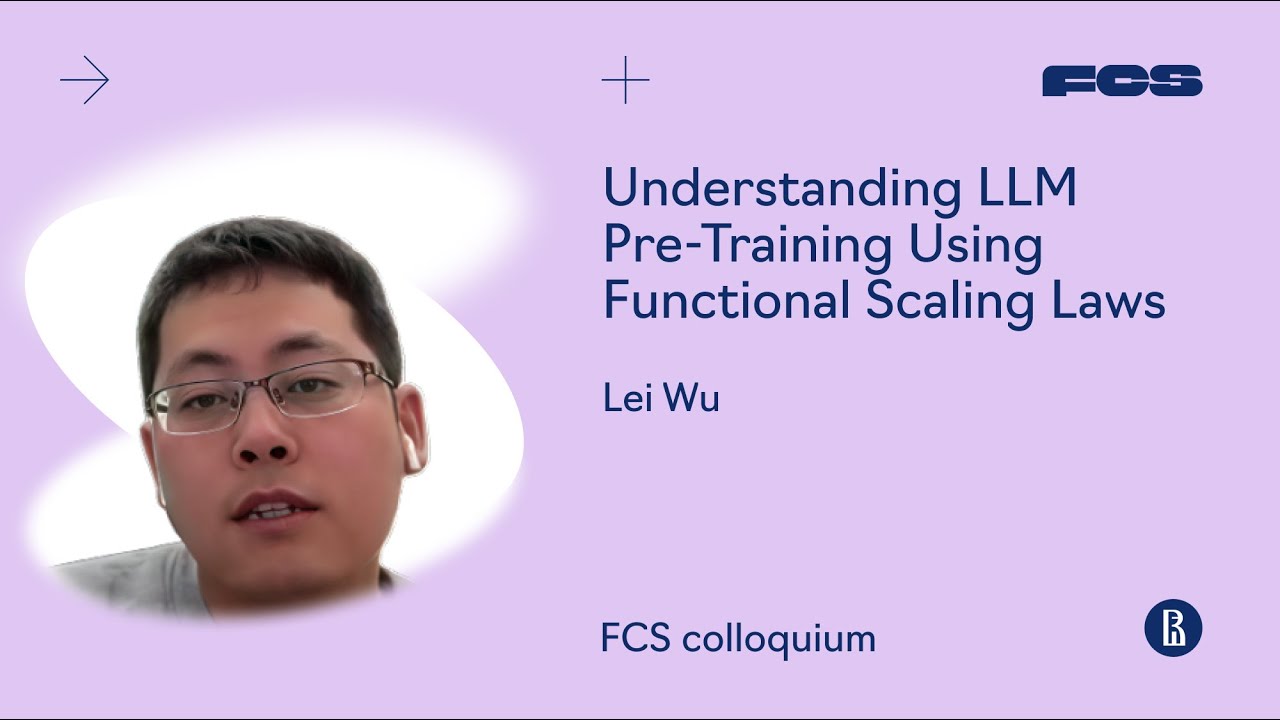 FCS

Understanding LLM Pre-Training Using Functional Scaling Laws

Lei Wu

FCS colloquium